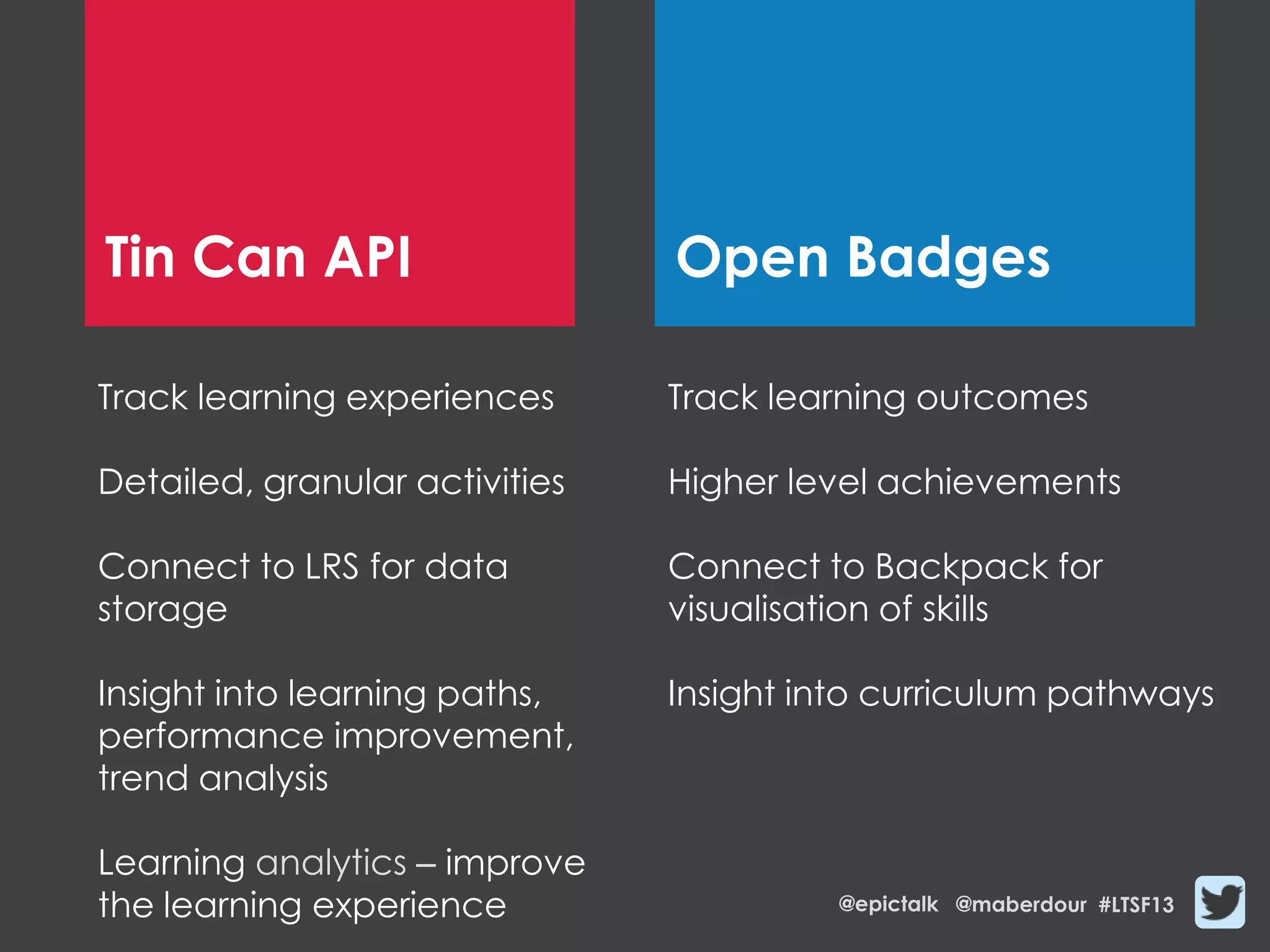 Tin Can API

Track learning experiences

Detailed, granular activities

Connect to LRS for data storage

Insight into learning paths, performance improvement, trend analysis

Learning analytics – improve the learning experience

Open Badges

Track learning outcomes

Higher level achievements

Connect to Backpack for visualisation of skills

Insight into curriculum pathways

@epictalk @maberdour #LTSF13